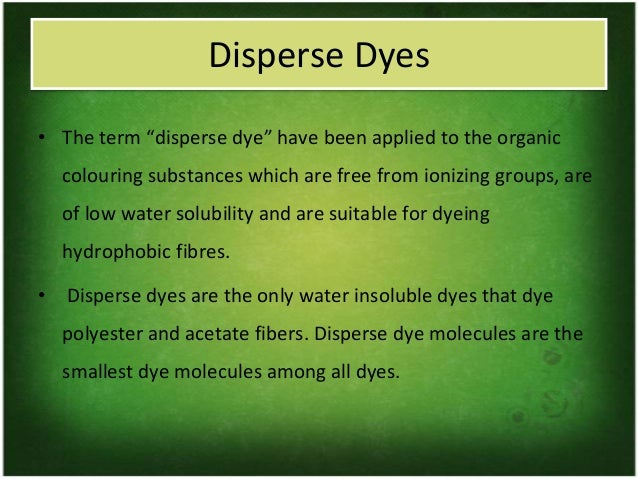 Disperse Dyes

• The term “disperse dye” have been applied to the organic colouring substances which are free from ionizing groups, are of low water solubility and are suitable for dyeing hydrophobic fibres.

• Disperse dyes are the only water insoluble dyes that dye polyester and acetate fibers. Disperse dye molecules are the smallest dye molecules among all dyes.